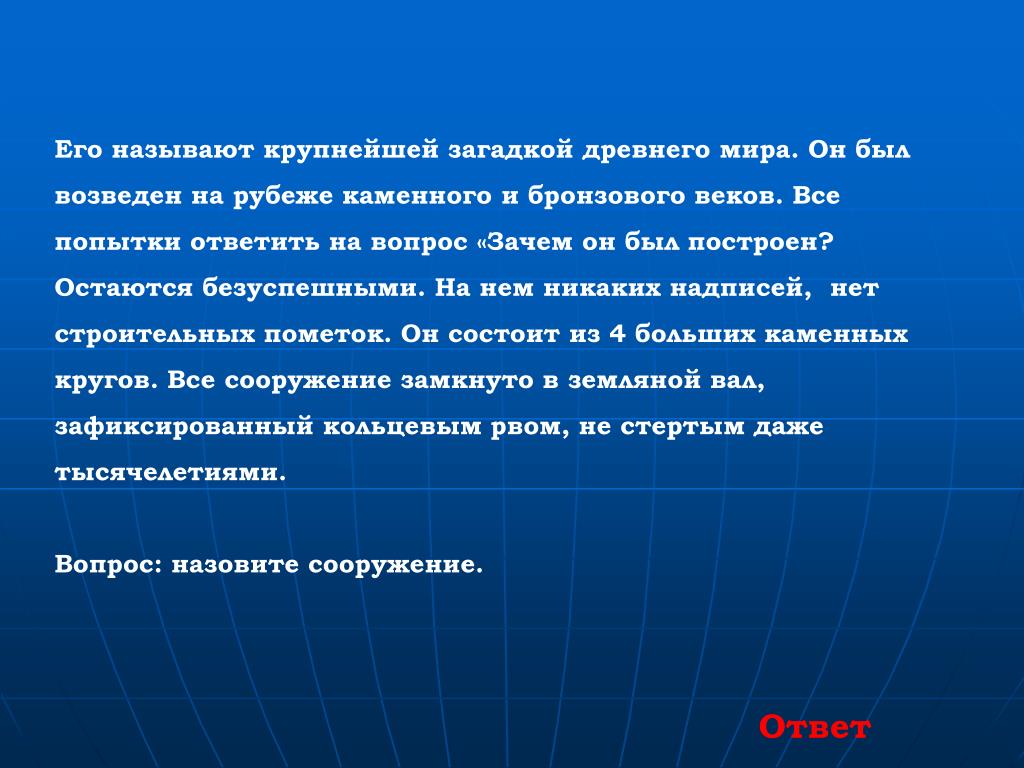 Его называют крупнейшей загадкой древнего мира. Он был возведен на рубеже каменного и бронзового веков. Все попытки ответить на вопрос «Зачем он был построен? Остаются безуспешными. На нем никаких надписей,  нет строительных пометок. Он состоит из 4 больших каменных кругов. Все сооружение замкнуто в земляной вал, зафиксированный кольцевым рвом, не стертым даже тысячелетиями.

Вопрос: назовите сооружение.

Ответ